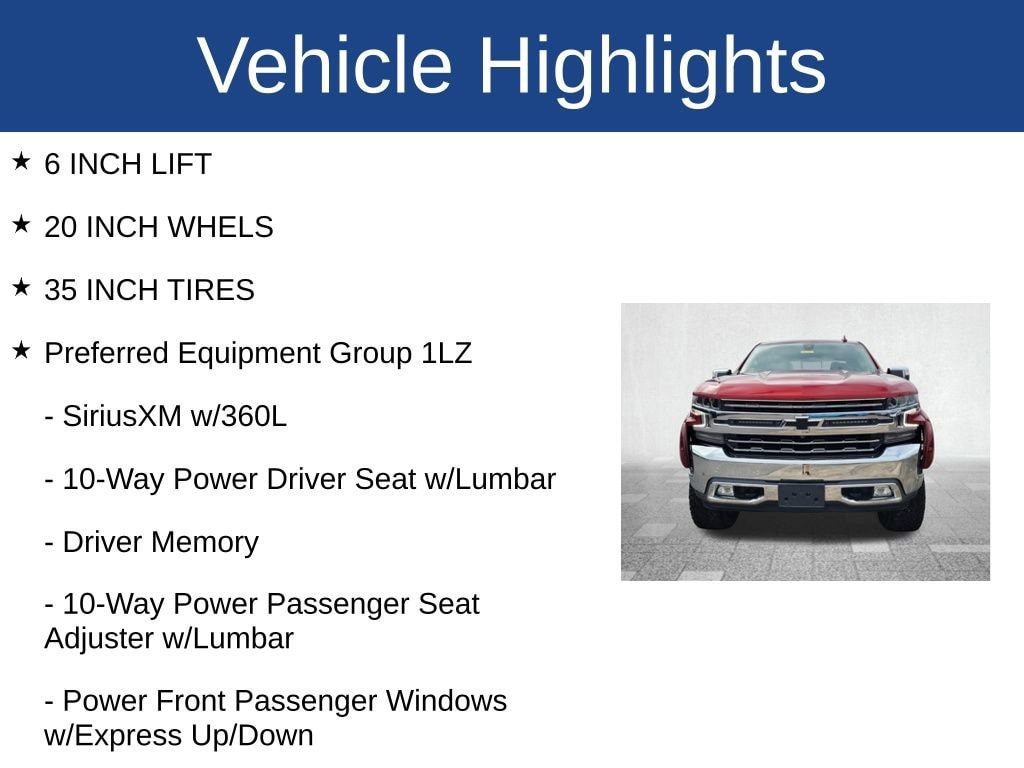 Vehicle Highlights

★ 6 INCH LIFT

★ 20 INCH WHELS

★ 35 INCH TIRES

★ Preferred Equipment Group 1LZ

- SiriusXM w/360L

- 10-Way Power Driver Seat w/Lumbar

- Driver Memory

- 10-Way Power Passenger Seat Adjuster w/Lumbar

- Power Front Passenger Windows w/Express Up/Down